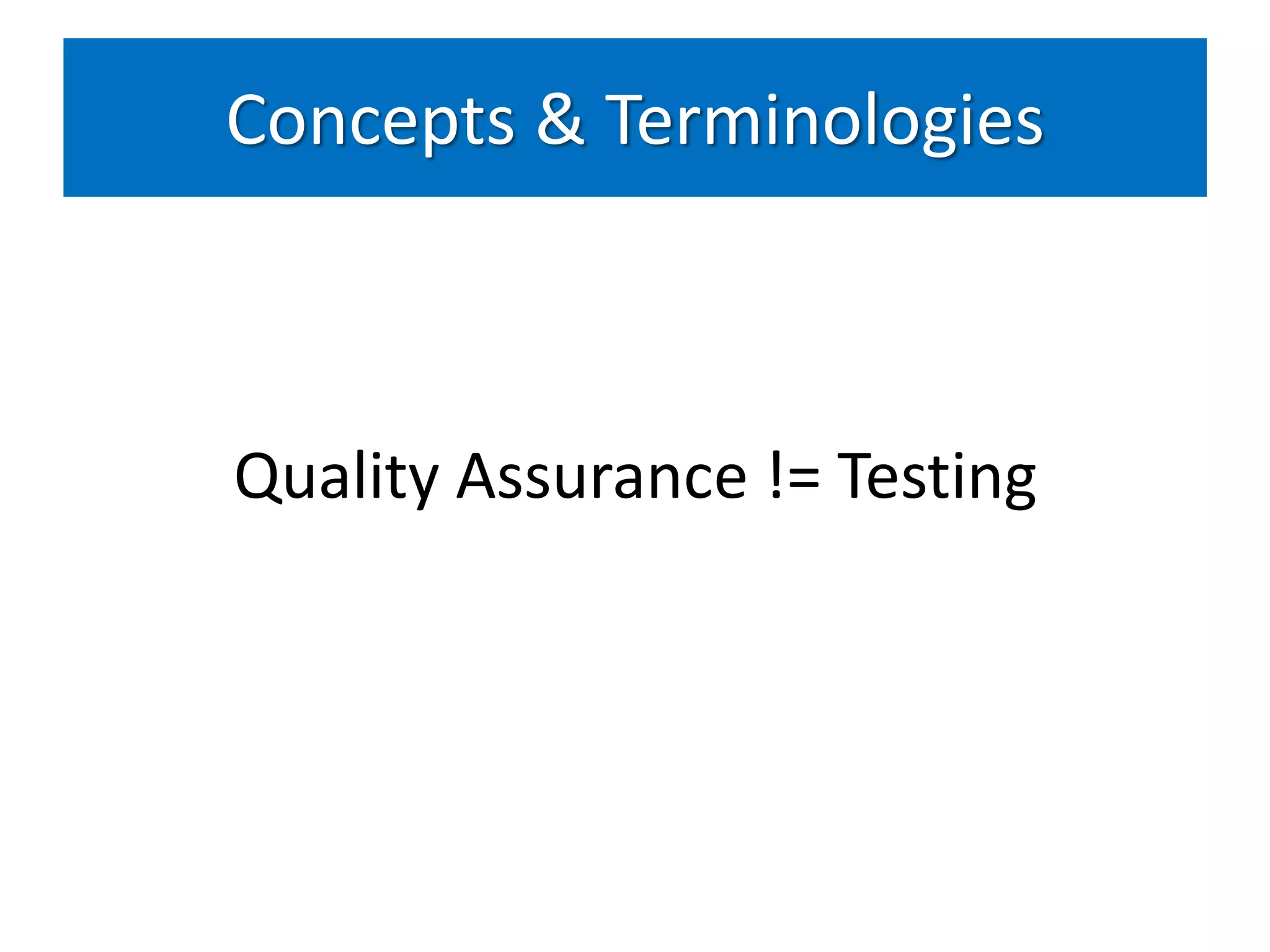 Concepts & Terminologies

Quality Assurance != Testing